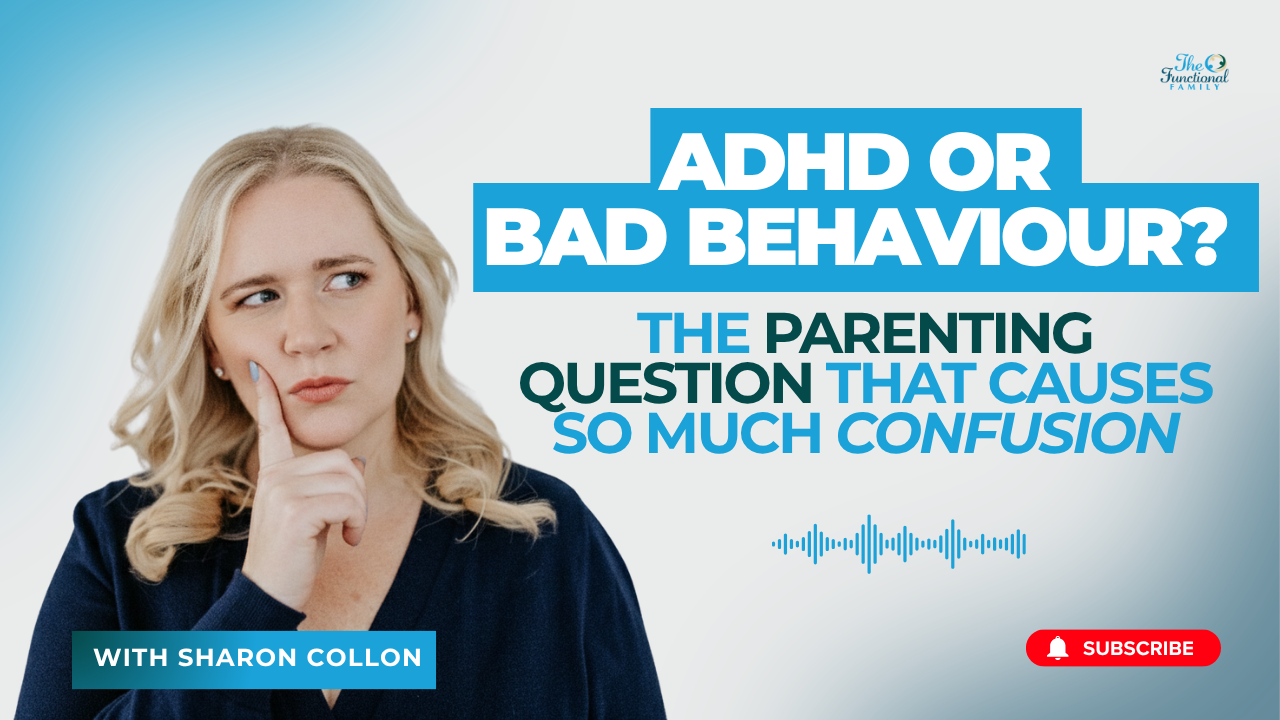 The Functional FAMILY

ADHD OR BAD BEHAVIOUR?

THE PARENTING QUESTION THAT CAUSES SO MUCH CONFUSION

WITH SHARON COLLON

SUBSCRIBE